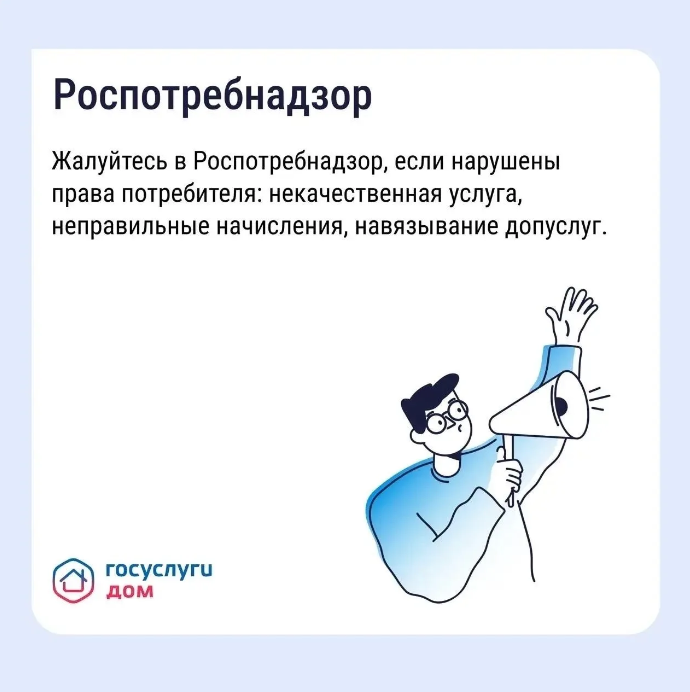 Роспотребнадзор

Жалуйтесь в Роспотребнадзор, если нарушены права потребителя: некачественная услуга, неправильные начисления, навязывание допуслуг.

госуслуги
дом